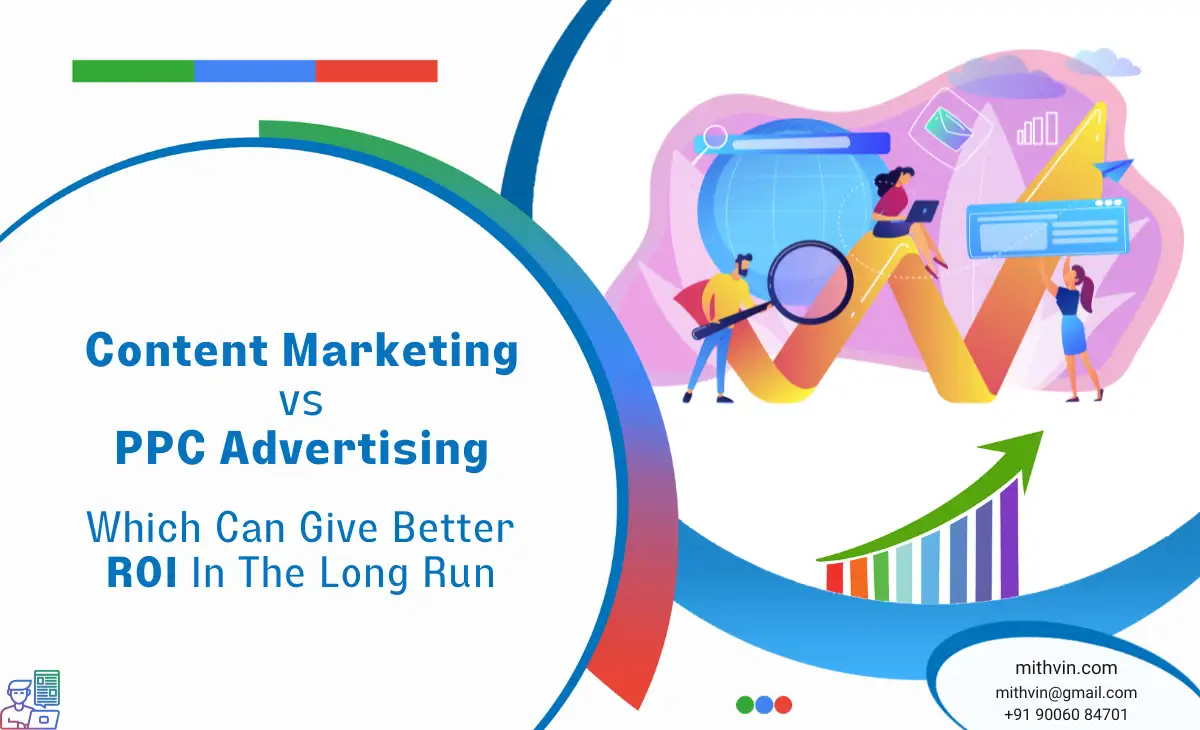 Content Marketing
vs
PPC Advertising

Which Can Give Better
ROI In The Long Run

mithvin.com
mithvin@gmail.com
+91 90060 84701